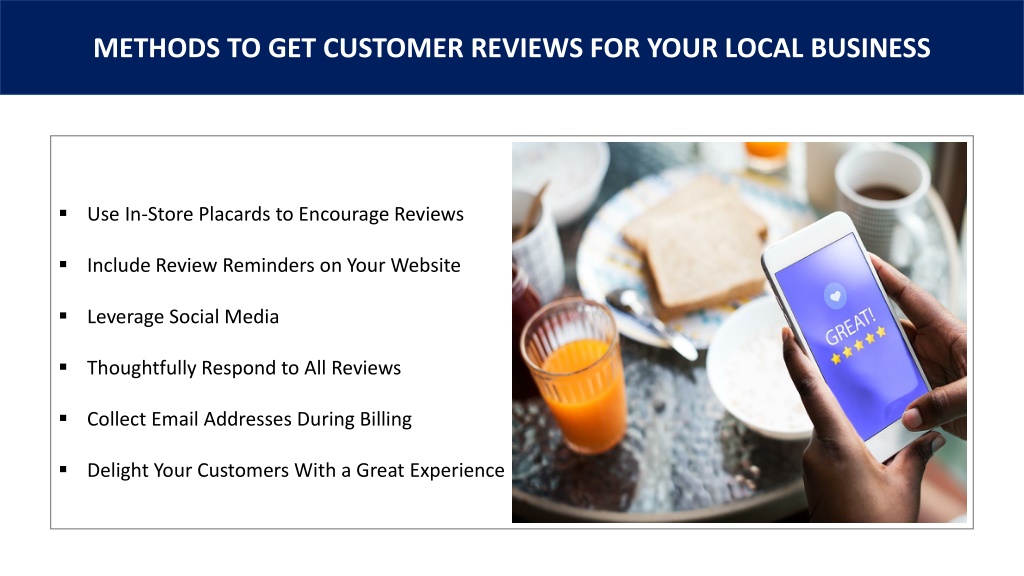 METHODS TO GET CUSTOMER REVIEWS FOR YOUR LOCAL BUSINESS

▪ Use In-Store Placards to Encourage Reviews

▪ Include Review Reminders on Your Website

▪ Leverage Social Media

▪ Thoughtfully Respond to All Reviews

▪ Collect Email Addresses During Billing

▪ Delight Your Customers With a Great Experience

GREAT!